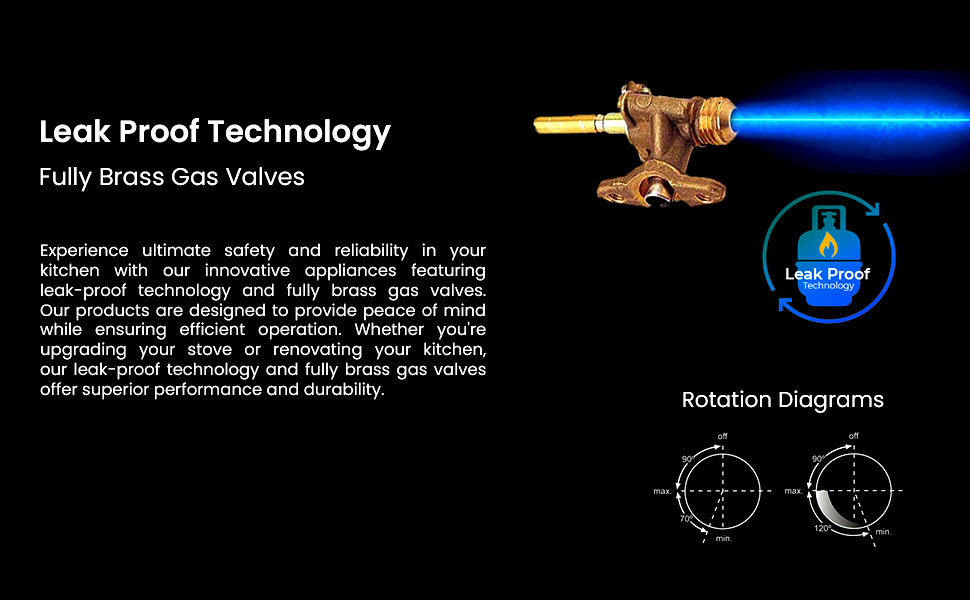 Leak Proof Technology

Fully Brass Gas Valves

Experience ultimate safety and reliability in your kitchen with our innovative appliances featuring leak-proof technology and fully brass gas valves. Our products are designed to provide peace of mind while ensuring efficient operation. Whether you're upgrading your stove or renovating your kitchen, our leak-proof technology and fully brass gas valves offer superior performance and durability.

Leak Proof
Technology

Rotation Diagrams

off
90°
max.
70°
min.

off
90°
max.
120°
min.